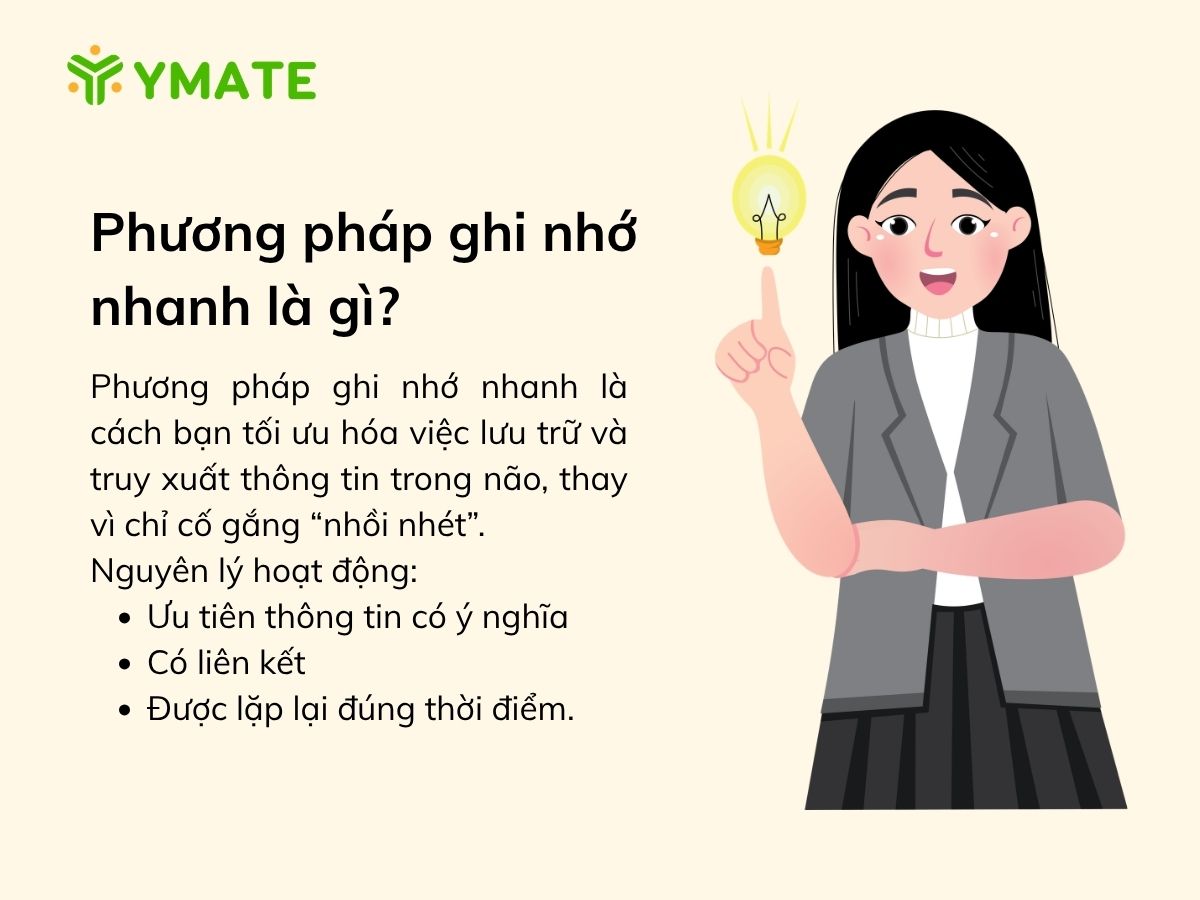 YMATE

Phương pháp ghi nhớ nhanh là gì?

Phương pháp ghi nhớ nhanh là cách bạn tối ưu hóa việc lưu trữ và truy xuất thông tin trong não, thay vì chỉ cố gắng “nhồi nhét”.
Nguyên lý hoạt động:
- Ưu tiên thông tin có ý nghĩa
- Có liên kết
- Được lặp lại đúng thời điểm.